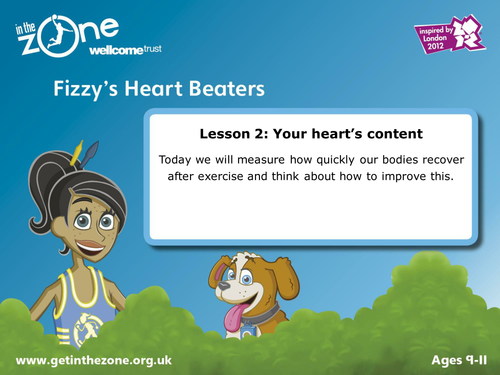 in the zone
wellcome trust

inspired by London 2012

Fizzy's Heart Beaters

Lesson 2: Your heart's content

Today we will measure how quickly our bodies recover after exercise and think about how to improve this.

www.getinthezone.org.uk

Ages 9-11